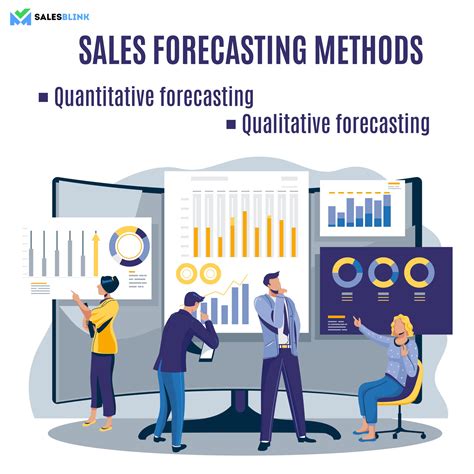 SALESBLINK

SALES FORECASTING METHODS

▪ Quantitative forecasting

▪ Qualitative forecasting